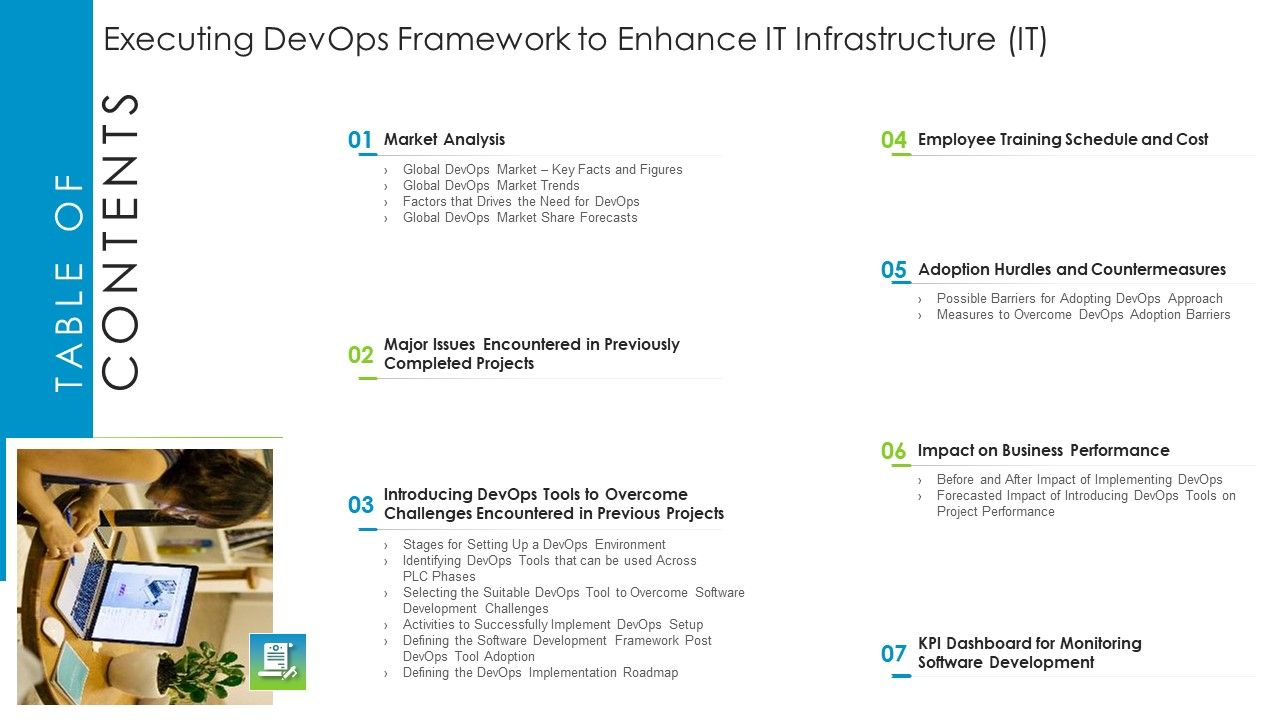 Executing DevOps Framework to Enhance IT Infrastructure (IT)

TABLE OF CONTENTS

01 Market Analysis
› Global DevOps Market – Key Facts and Figures
› Global DevOps Market Trends
› Factors that Drives the Need for DevOps
› Global DevOps Market Share Forecasts

02 Major Issues Encountered in Previously Completed Projects

03 Introducing DevOps Tools to Overcome Challenges Encountered in Previous Projects
› Stages for Setting Up a DevOps Environment
› Identifying DevOps Tools that can be used Across PLC Phases
› Selecting the Suitable DevOps Tool to Overcome Software Development Challenges
› Activities to Successfully Implement DevOps Setup
› Defining the Software Development Framework Post DevOps Tool Adoption
› Defining the DevOps Implementation Roadmap

04 Employee Training Schedule and Cost

05 Adoption Hurdles and Countermeasures
› Possible Barriers for Adopting DevOps Approach
› Measures to Overcome DevOps Adoption Barriers

06 Impact on Business Performance
› Before and After Impact of Implementing DevOps
› Forecasted Impact of Introducing DevOps Tools on Project Performance

07 KPI Dashboard for Monitoring Software Development